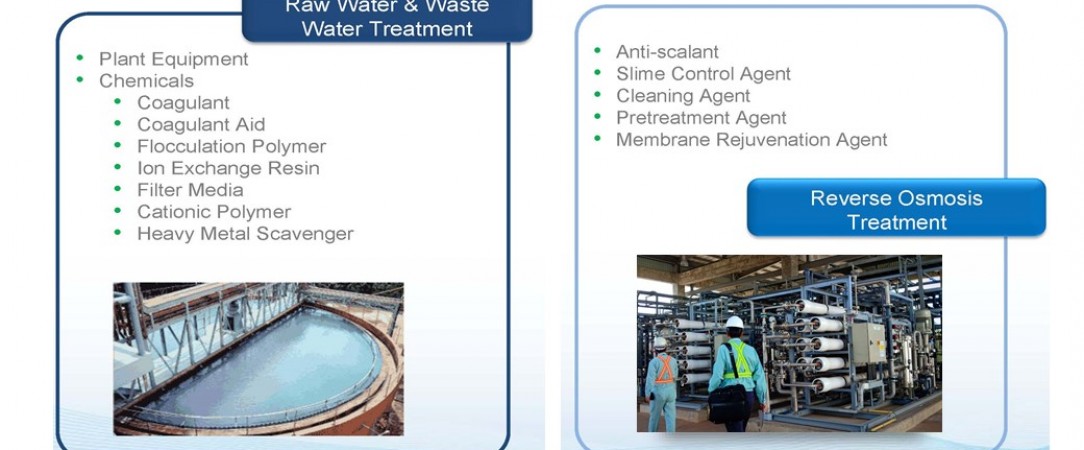 Raw Water & Waste Water Treatment

- Plant Equipment
- Chemicals
  - Coagulant
  - Coagulant Aid
  - Flocculation Polymer
  - Ion Exchange Resin
  - Filter Media
  - Cationic Polymer
  - Heavy Metal Scavenger

- Anti-scalant
- Slime Control Agent
- Cleaning Agent
- Pretreatment Agent
- Membrane Rejuvenation Agent

Reverse Osmosis Treatment